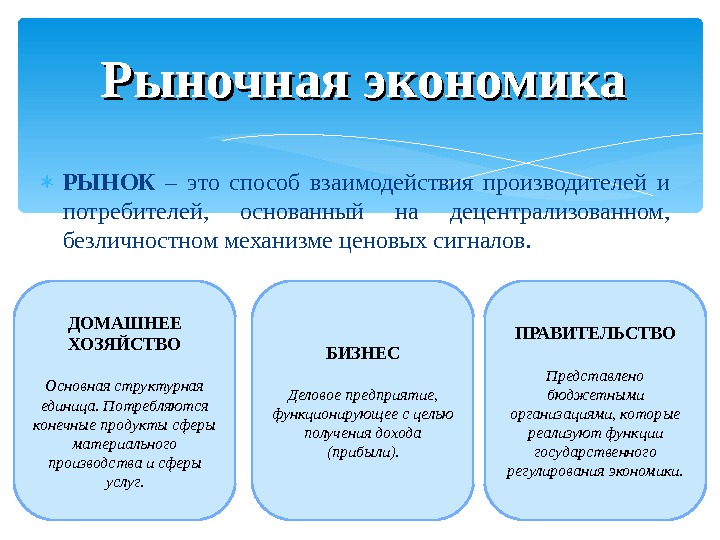 Рыночная экономика

РЫНОК – это способ взаимодействия производителей и потребителей, основанный на децентрализованном, безличностном механизме ценовых сигналов.

ДОМАШНЕЕ ХОЗЯЙСТВО

Основная структурная единица. Потребляются конечные продукты сферы материального производства и сферы услуг.

БИЗНЕС

Деловое предприятие, функционирующее с целью получения дохода (прибыли).

ПРАВИТЕЛЬСТВО

Представлено бюджетными организациями, которые реализуют функции государственного регулирования экономики.